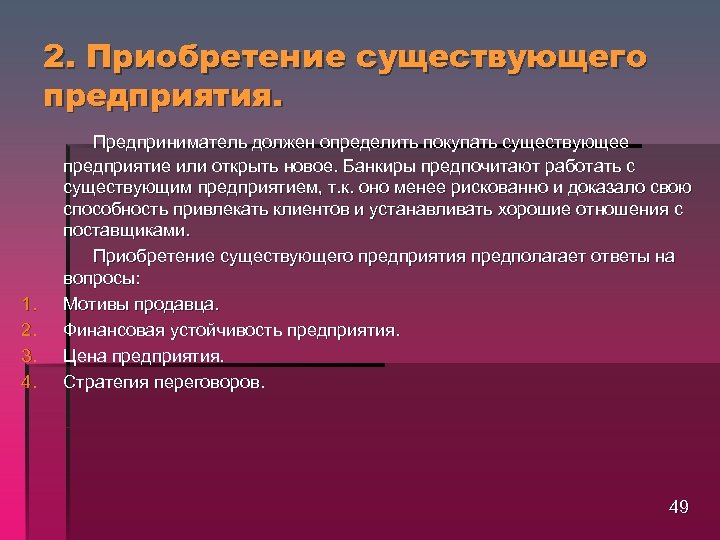 2. Приобретение существующего предприятия.

Предприниматель должен определить покупать существующее предприятие или открыть новое. Банкиры предпочитают работать с существующим предприятием, т.к. оно менее рискованно и доказало свою способность привлекать клиентов и устанавливать хорошие отношения с поставщиками.

Приобретение существующего предприятия предполагает ответы на вопросы:

1. Мотивы продавца.
2. Финансовая устойчивость предприятия.
3. Цена предприятия.
4. Стратегия переговоров.

49